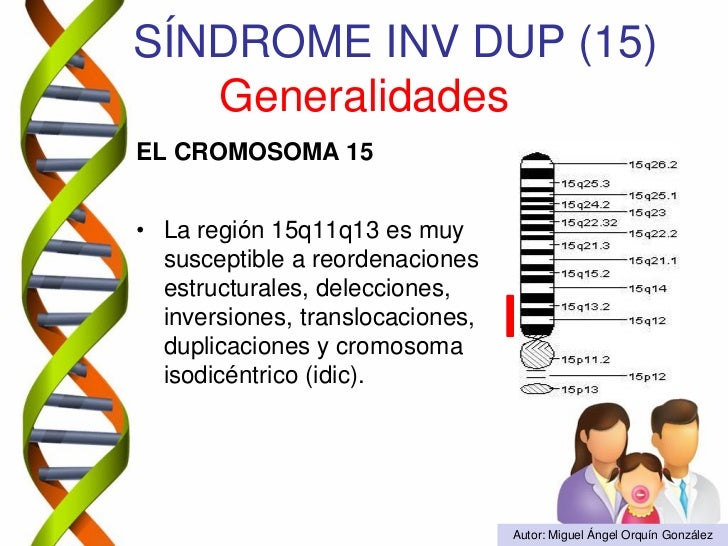 SÍNDROME INV DUP (15)
Generalidades

EL CROMOSOMA 15

• La región 15q11q13 es muy susceptible a reordenaciones estructurales, delecciones, inversiones, translocaciones, duplicaciones y cromosoma isodicéntrico (idic).

15q26.2
15q25.3
15q25.1
15q24.2
15q23
15q22.32
15q22.2
15q21.3
15q21.1
15q15.2
15q14
15q13.2
15q12
15p11.2
15p12
15p13

Autor: Miguel Ángel Orquín González